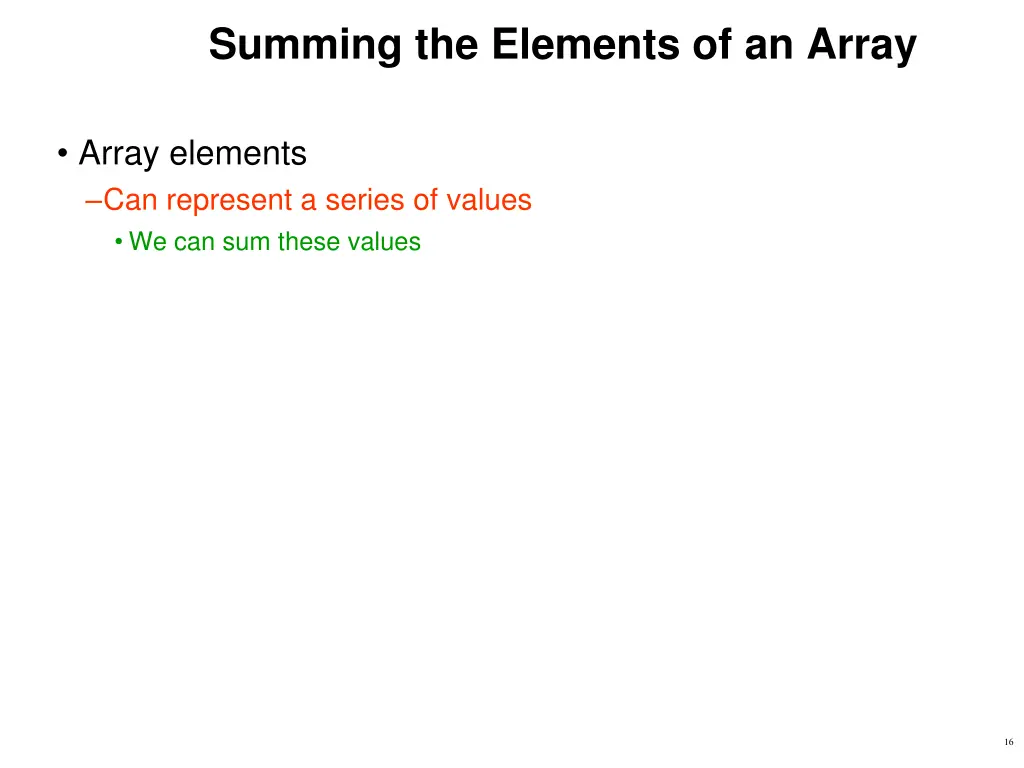 Summing the Elements of an Array

• Array elements
–Can represent a series of values
• We can sum these values

16